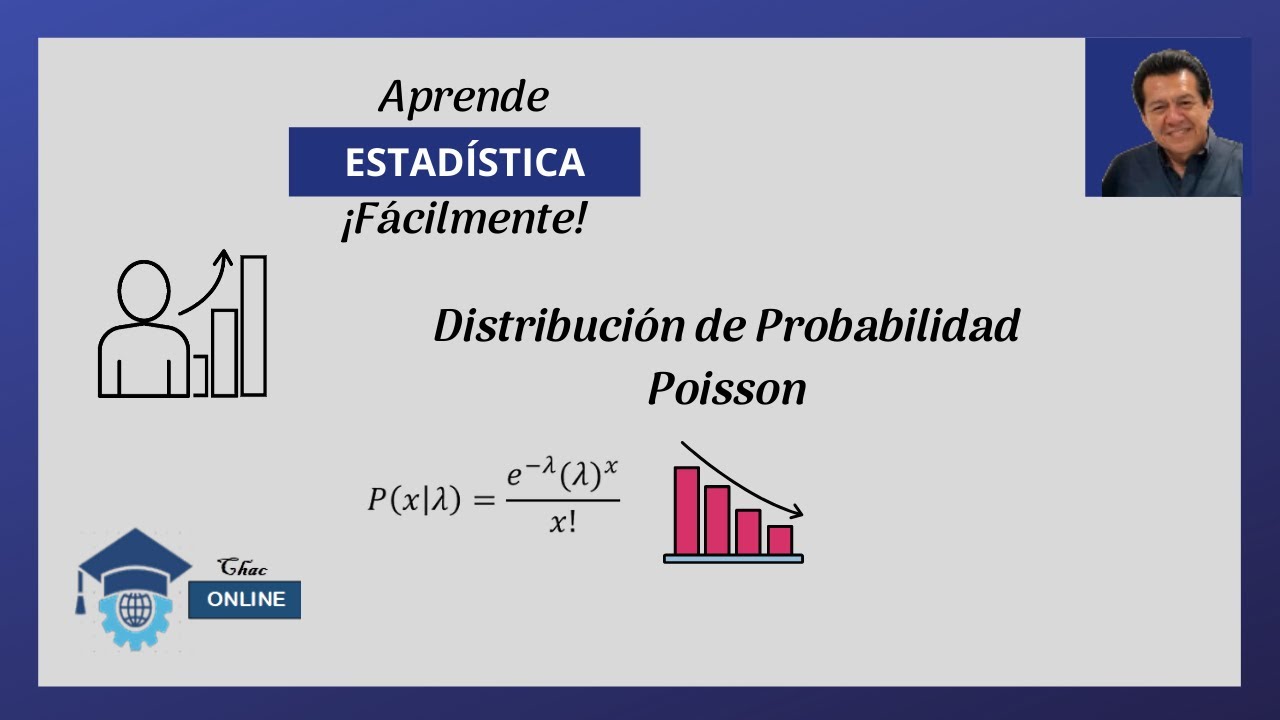 Aprende

ESTADÍSTICA

¡Fácilmente!

Distribución de Probabilidad Poisson

$P(x|\lambda) = \frac{e^{-\lambda}(\lambda)^x}{x!}$

Chac

ONLINE